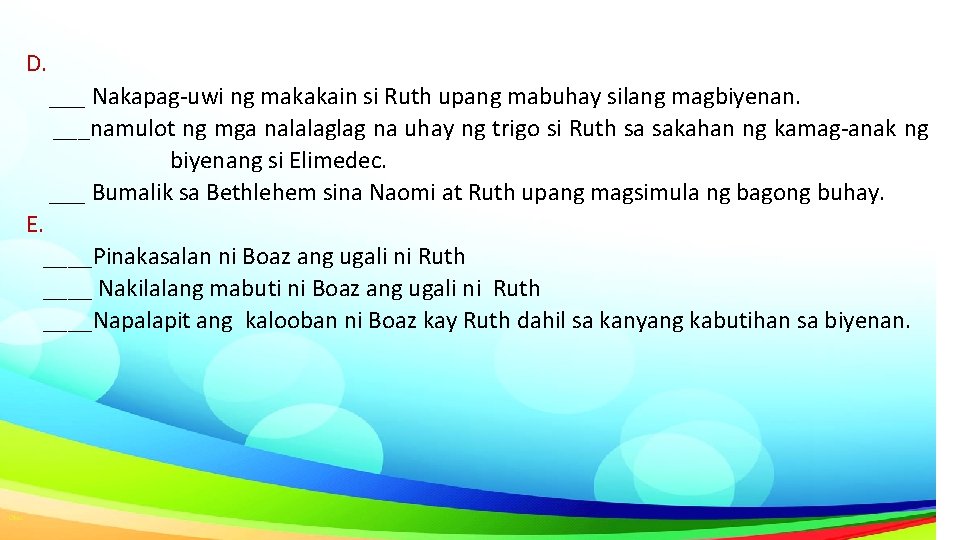 D.
___ Nakapag-uwi ng makakain si Ruth upang mabuhay silang magbiyenan.
___namulot ng mga nalalaglag na uhay ng trigo si Ruth sa sakahan ng kamag-anak ng biyenang si Elimedec.
___ Bumalik sa Bethlehem sina Naomi at Ruth upang magsimula ng bagong buhay.
E.
____Pinakasalan ni Boaz ang ugali ni Ruth
____ Nakilalang mabuti ni Boaz ang ugali ni Ruth
____Napalapit ang kalooban ni Boaz kay Ruth dahil sa kanyang kabutihan sa biyenan.